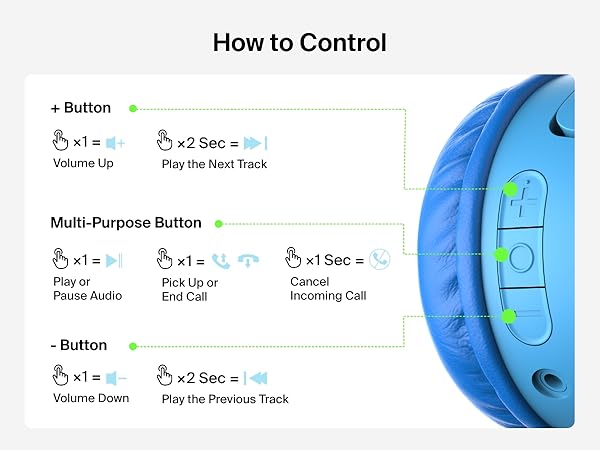 How to Control

+ Button

×1 =
Volume Up

×2 Sec =
Play the Next Track

Multi-Purpose Button

×1 =
Play or Pause Audio

×1 =
Pick Up or End Call

×1 Sec =
Cancel Incoming Call

- Button

×1 =
Volume Down

×2 Sec =
Play the Previous Track